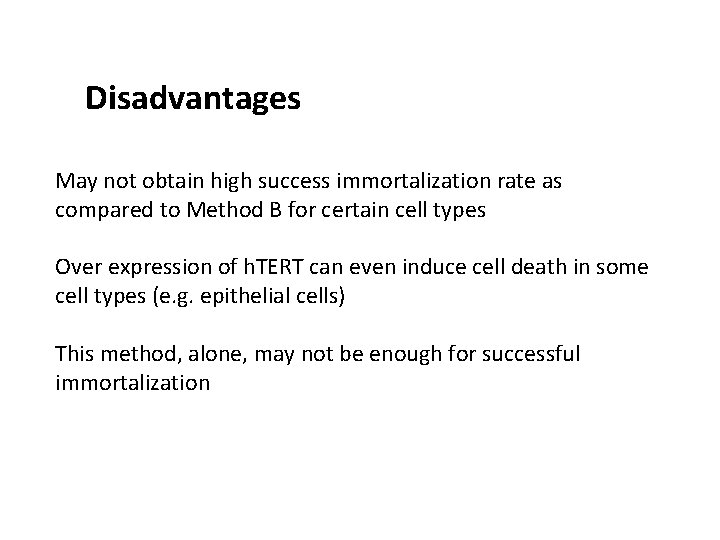 Disadvantages

May not obtain high success immortalization rate as compared to Method B for certain cell types

Over expression of hTERT can even induce cell death in some cell types (e.g. epithelial cells)

This method, alone, may not be enough for successful immortalization